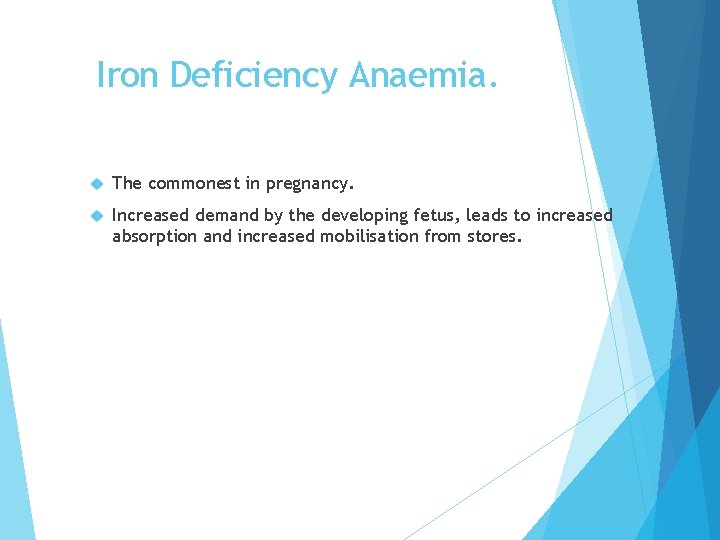 Iron Deficiency Anaemia.

The commonest in pregnancy.

Increased demand by the developing fetus, leads to increased absorption and increased mobilisation from stores.